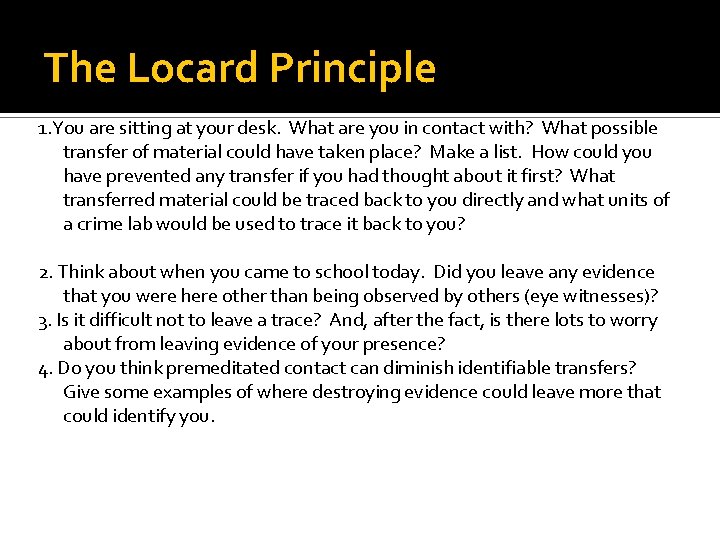 The Locard Principle

1.You are sitting at your desk. What are you in contact with? What possible transfer of material could have taken place? Make a list. How could you have prevented any transfer if you had thought about it first? What transferred material could be traced back to you directly and what units of a crime lab would be used to trace it back to you?

2. Think about when you came to school today. Did you leave any evidence that you were here other than being observed by others (eye witnesses)?
3. Is it difficult not to leave a trace? And, after the fact, is there lots to worry about from leaving evidence of your presence?
4. Do you think premeditated contact can diminish identifiable transfers? Give some examples of where destroying evidence could leave more that could identify you.